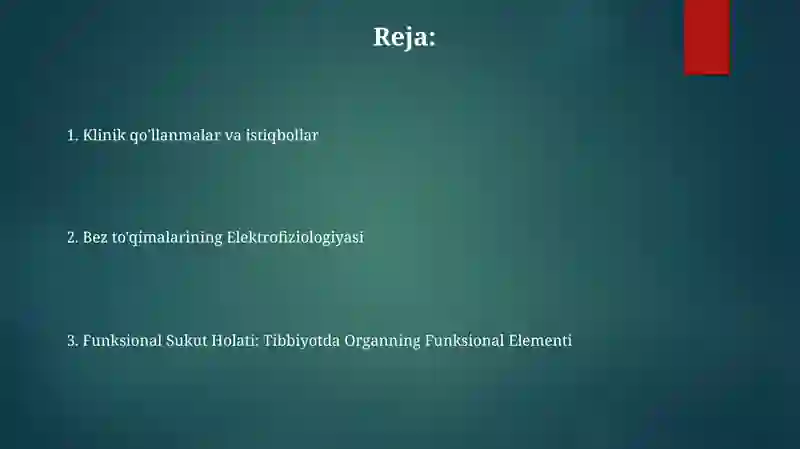 Reja:

1. Klinik qo'llanmalar va istiqbollar

2. Bez to'qimalarining Elektrofiziologiyasi

3. Funksional Sukut Holati: Tibbiyotda Organning Funksional Elementi